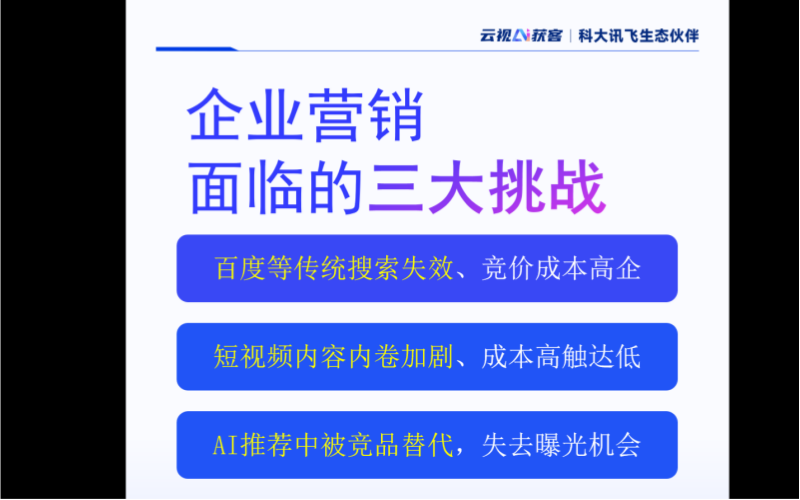 云视AI获客 | 科大讯飞生态伙伴

企业营销
面临的三大挑战

百度等传统搜索失效、竞价成本高企

短视频内容内卷加剧、成本高触达低

AI推荐中被竞品替代，失去曝光机会